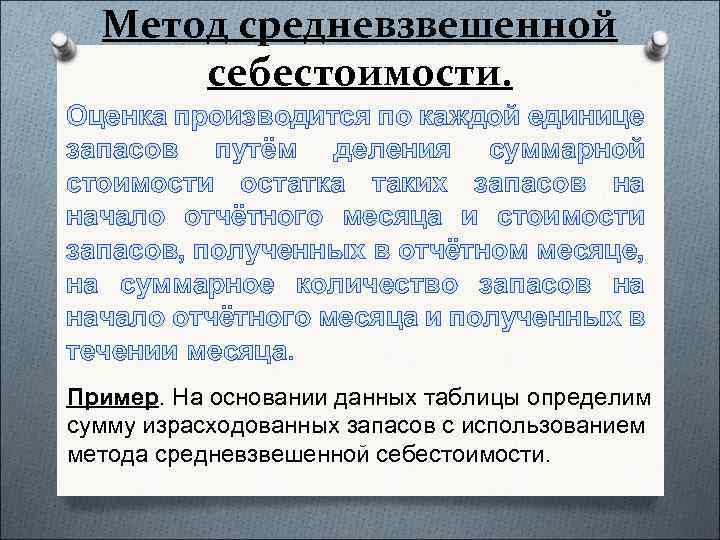 Метод средневзвешенной себестоимости.

Оценка производится по каждой единице запасов путём деления суммарной стоимости остатка таких запасов на начало отчётного месяца и стоимости запасов, полученных в отчётном месяце, на суммарное количество запасов на начало отчётного месяца и полученных в течении месяца.

Пример. На основании данных таблицы определим сумму израсходованных запасов с использованием метода средневзвешенной себестоимости.